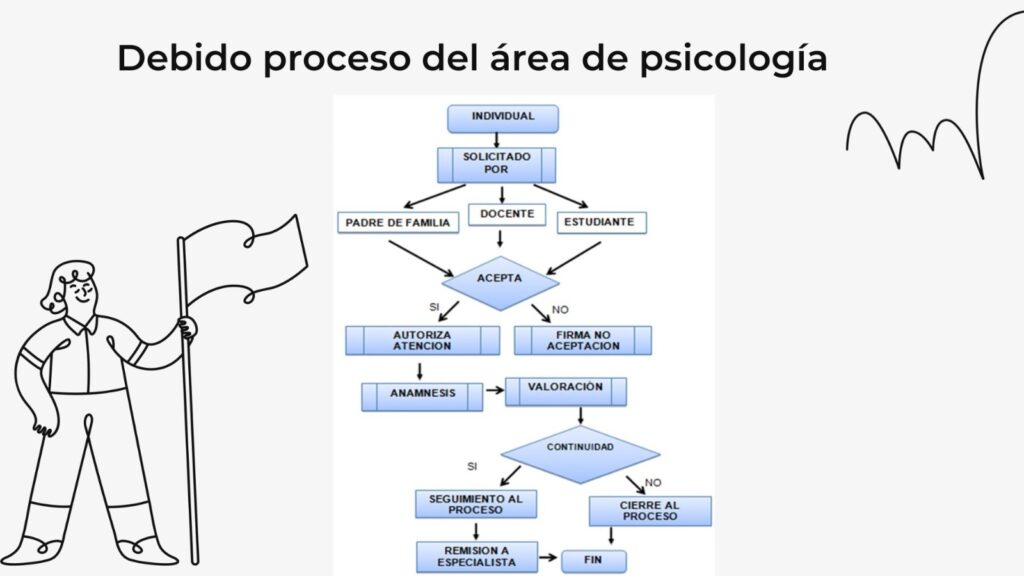 Debido proceso del área de psicología

INDIVIDUAL

SOLICITADO POR

PADRE DE FAMILIA

DOCENTE

ESTUDIANTE

ACEPTA

SI

NO

AUTORIZA ATENCION

FIRMA NO ACEPTACION

ANAMNESIS

VALORACIÓN

CONTINUIDAD

SI

NO

SEGUIMIENTO AL PROCESO

CIERRE AL PROCESO

REMISION A ESPECIALISTA

FIN